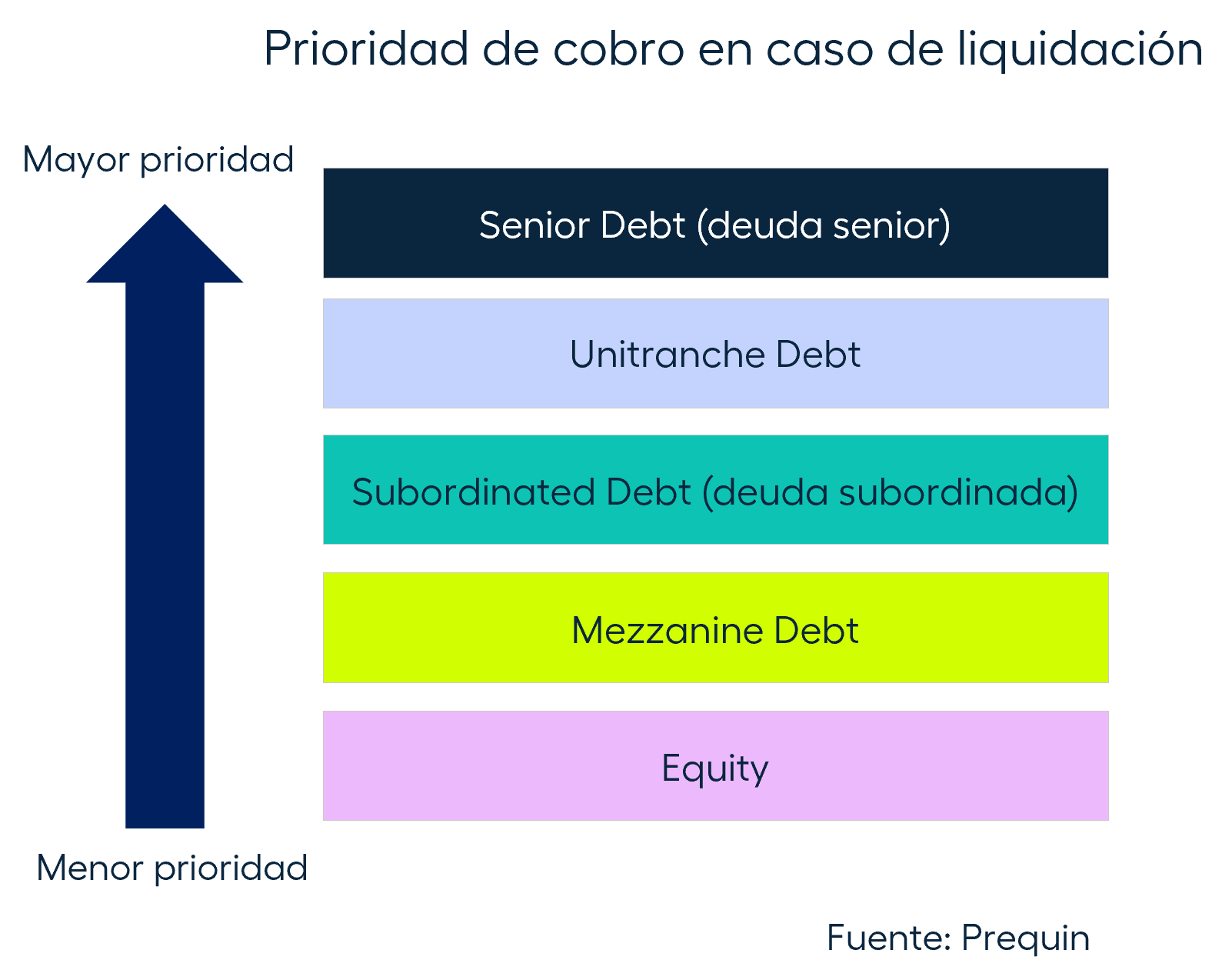 Prioridad de cobro en caso de liquidación

Mayor prioridad

Senior Debt (deuda senior)

Unitranche Debt

Subordinated Debt (deuda subordinada)

Mezzanine Debt

Equity

Menor prioridad

Fuente: Prequin